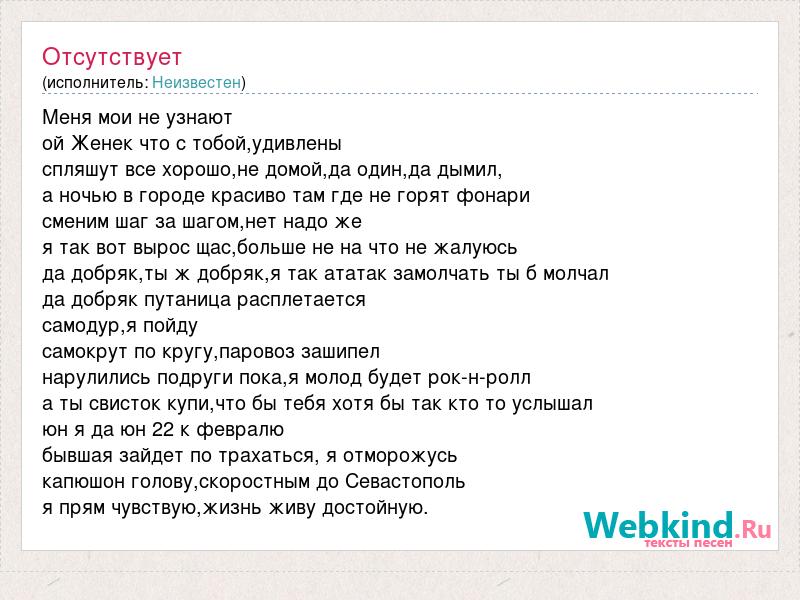 Отсутствует
(исполнитель: Неизвестен)

Меня мои не узнают
ой Женек что с тобой,удивлены
спляшут все хорошо,не домой,да один,да дымил,
а ночью в городе красиво там где не горят фонари
сменим шаг за шагом,нет надо же
я так вот вырос щас,больше не на что не жалуюсь
да добряк,ты ж добряк,я так ататак замолчать ты б молчал
да добряк путаница расплетается
самодур,я пойду
самокрут по кругу,паровоз зашипел
нарулились подруги пока,я молод будет рок-н-ролл
а ты свисток купи,что бы тебя хотя бы так кто то услышал
юн я да юн 22 к февралю
бывшая зайдет по трахаться, я отморожусь
капюшон голову,скоростным до Севастополь
я прям чувствую,жизнь живу достойную.

Webkind.Ru
тексты песен